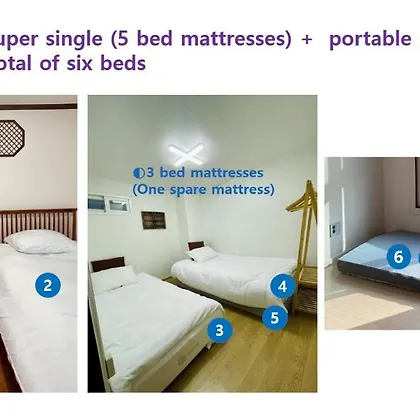 uper single (5 bed mattresses) + portable
otal of six beds

◐3 bed mattresses
(One spare mattress)

2

4

5

3

6